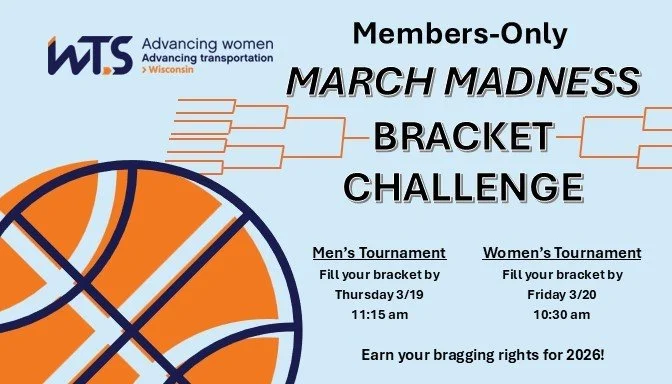 WTS Advancing women
Advancing transportation
> Wisconsin

Members-Only
MARCH MADNESS
BRACKET
CHALLENGE

Men's Tournament
Fill your bracket by
Thursday 3/19
11:15 am

Women's Tournament
Fill your bracket by
Friday 3/20
10:30 am

Earn your bragging rights for 2026!